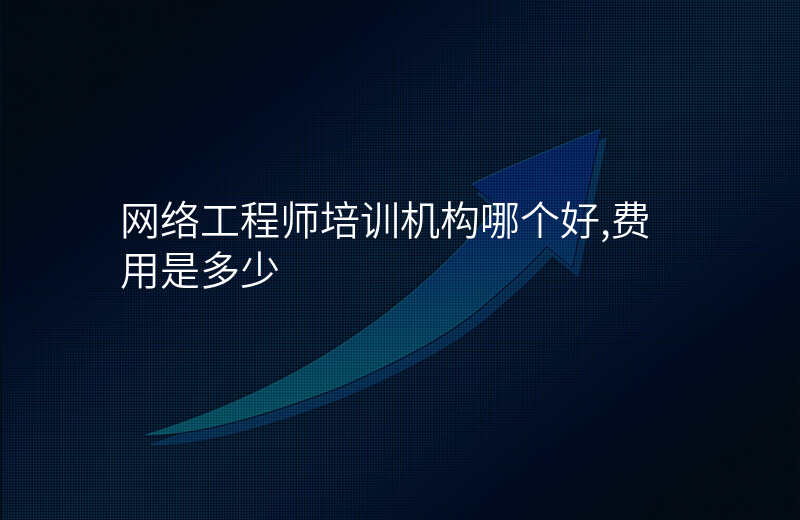 网络工程师培训机构哪个好,费用是多少